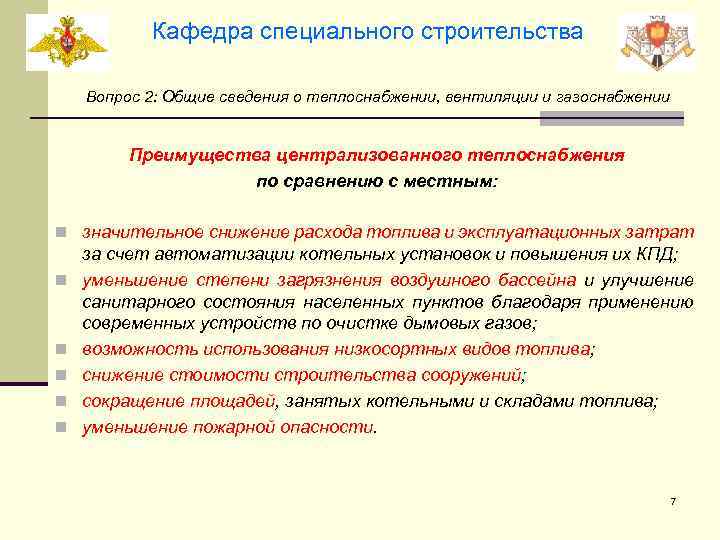 Кафедра специального строительства

Вопрос 2: Общие сведения о теплоснабжении, вентиляции и газоснабжении

Преимущества централизованного теплоснабжения по сравнению с местным:

значительное снижение расхода топлива и эксплуатационных затрат за счет автоматизации котельных установок и повышения их КПД;

уменьшение степени загрязнения воздушного бассейна и улучшение санитарного состояния населенных пунктов благодаря применению современных устройств по очистке дымовых газов;

возможность использования низкосортных видов топлива;

снижение стоимости строительства сооружений;

сокращение площадей, занятых котельными и складами топлива;

уменьшение пожарной опасности.

7